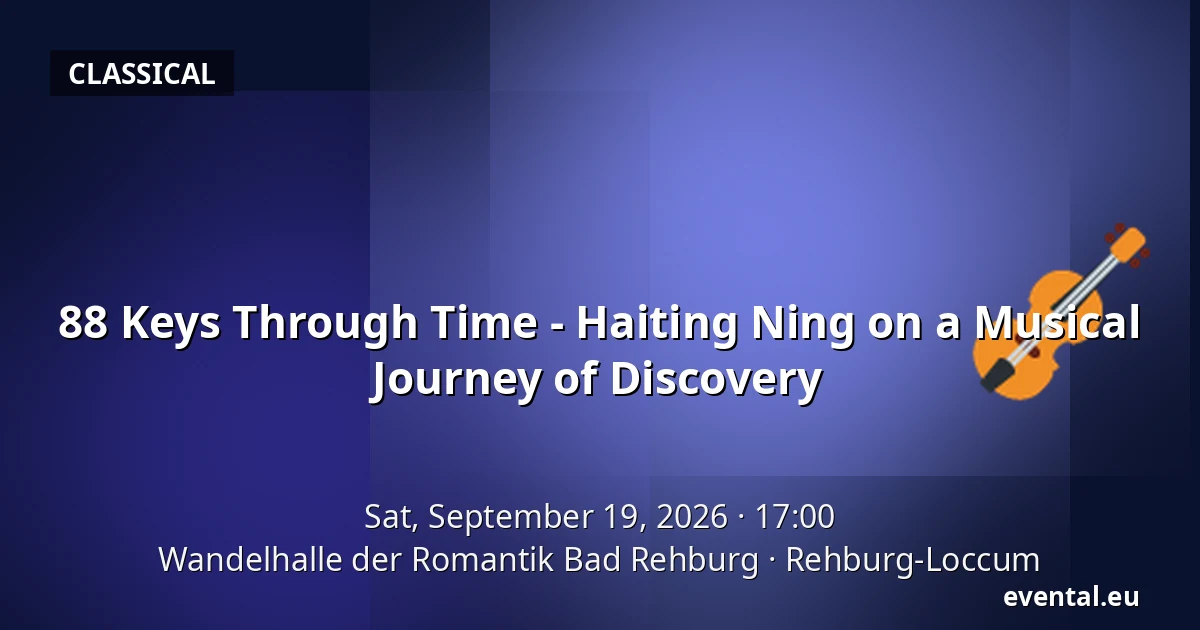 CLASSICAL

88 Keys Through Time - Haiting Ning on a Musical Journey of Discovery

Sat, September 19, 2026 · 17:00
Wandelhalle der Romantik Bad Rehburg · Rehburg-Loccum

evental.eu